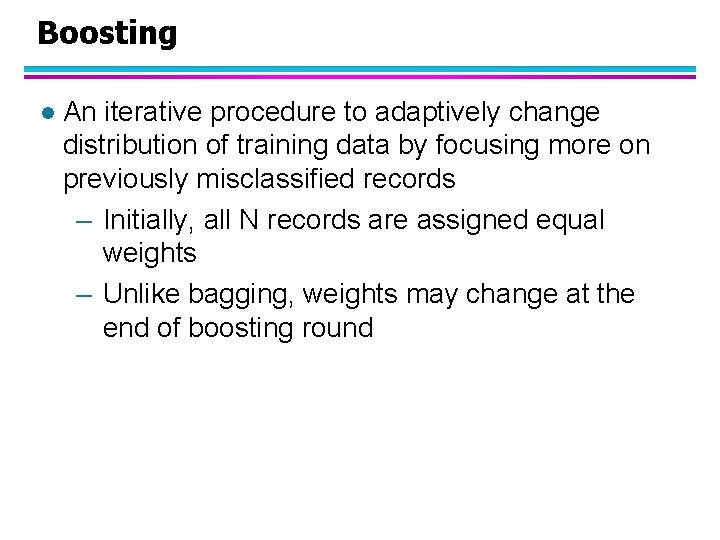 Boosting

● An iterative procedure to adaptively change distribution of training data by focusing more on previously misclassified records

– Initially, all N records are assigned equal weights

– Unlike bagging, weights may change at the end of boosting round